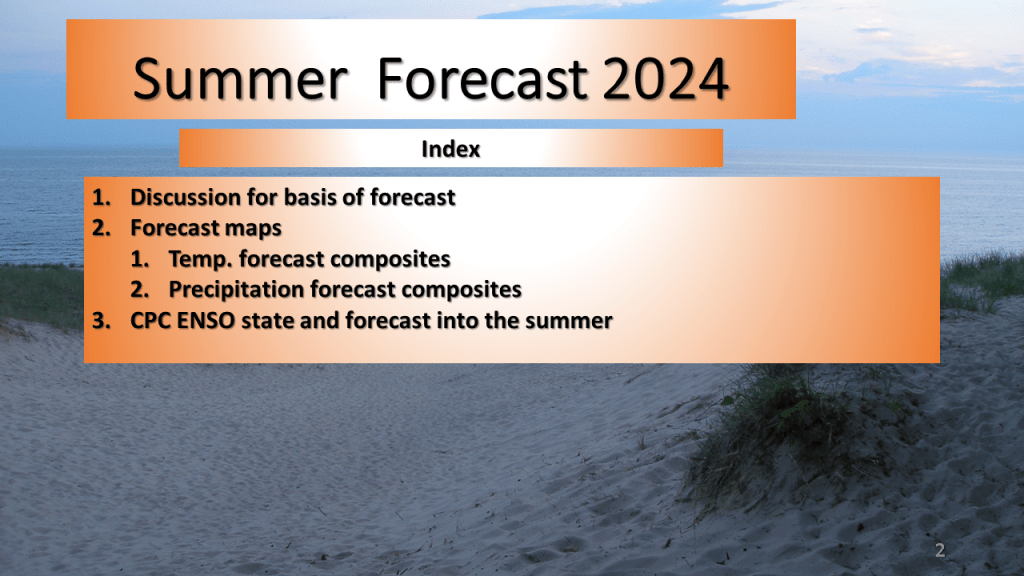 Summer Forecast 2024

Index

1. Discussion for basis of forecast
2. Forecast maps
 1. Temp. forecast composites
 2. Precipitation forecast composites
3. CPC ENSO state and forecast into the summer

2